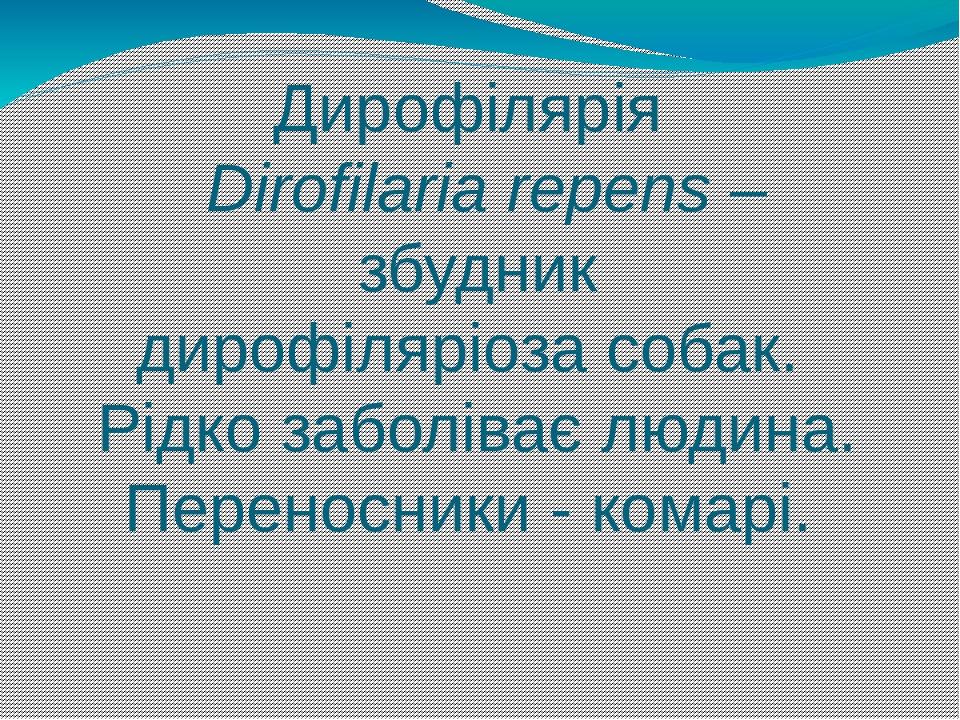 Дирофілярія Dirofilaria repens – збудник дирофіляріоза собак. Рідко заболіває людина. Переносники - комарі.